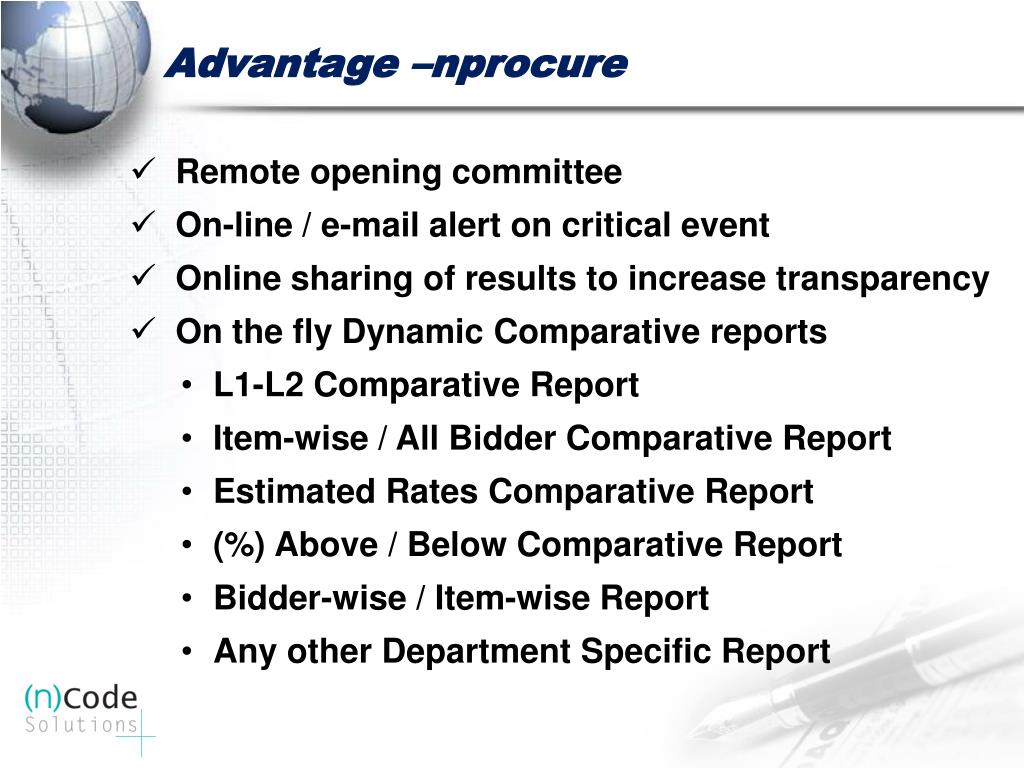 Advantage –nprocure

✓ Remote opening committee
✓ On-line / e-mail alert on critical event
✓ Online sharing of results to increase transparency
✓ On the fly Dynamic Comparative reports
• L1-L2 Comparative Report
• Item-wise / All Bidder Comparative Report
• Estimated Rates Comparative Report
• (%) Above / Below Comparative Report
• Bidder-wise / Item-wise Report
• Any other Department Specific Report

(n)Code Solutions